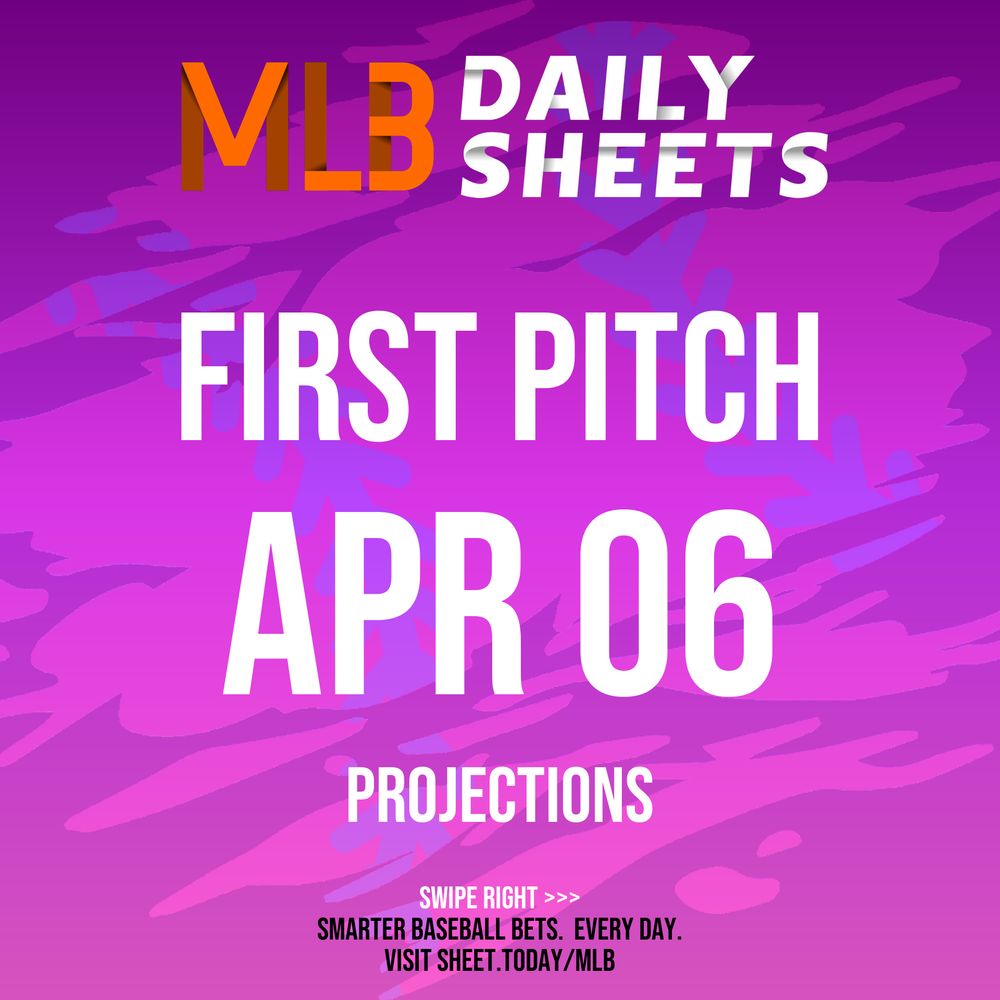 MLB DAILY SHEETS

FIRST PITCH
APR 06

PROJECTIONS

SWIPE RIGHT >>>
SMARTER BASEBALL BETS. EVERY DAY.
VISIT SHEET.TODAY/MLB